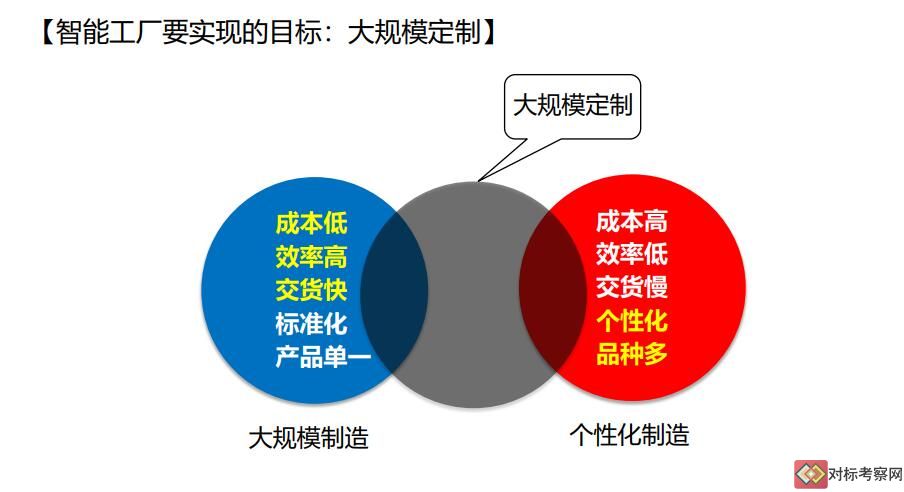 【智能工厂要实现的目标：大规模定制】

大规模定制

成本低
效率高
交货快
标准化
产品单一

成本高
效率低
交货慢
个性化
品种多

大规模制造

个性化制造

对标考察网